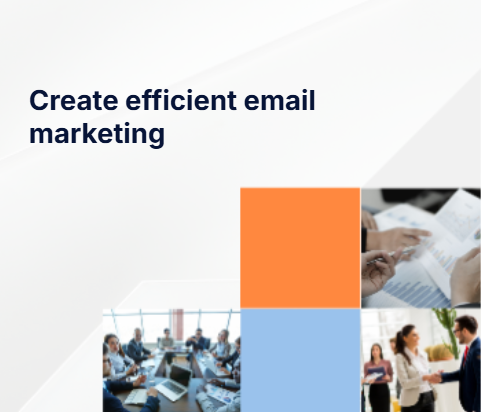 Create efficient email marketing